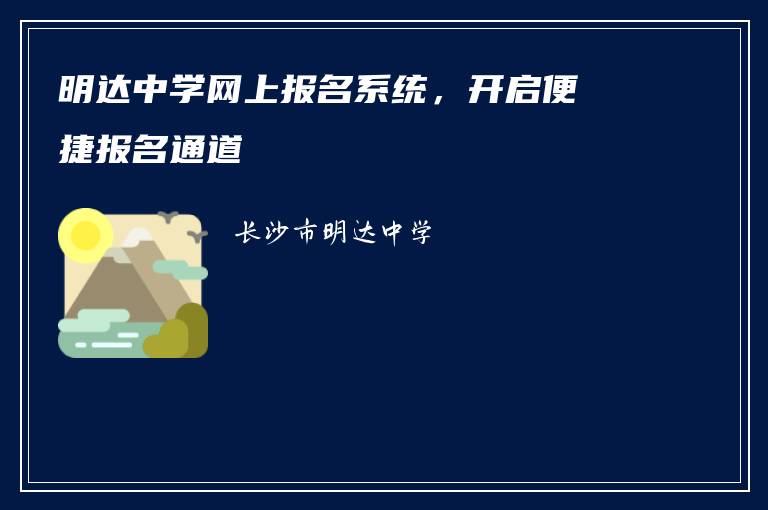 明达中学网上报名系统，开启便捷报名通道

长沙市明达中学